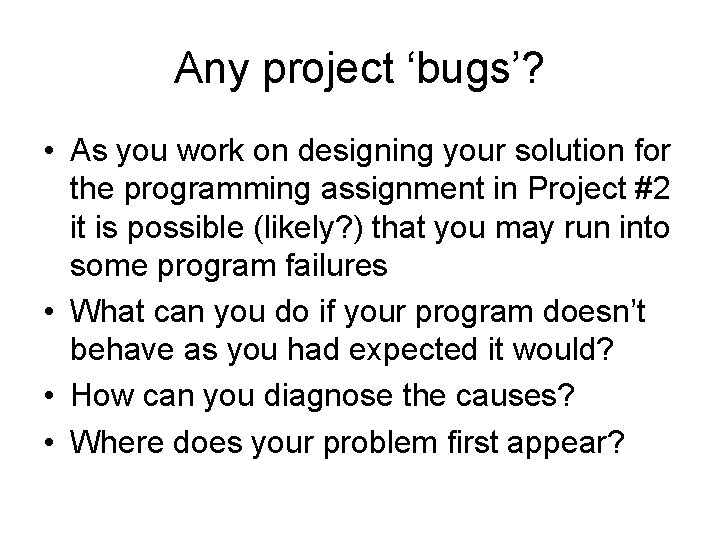 Any project ‘bugs’?

• As you work on designing your solution for the programming assignment in Project #2 it is possible (likely?) that you may run into some program failures
• What can you do if your program doesn’t behave as you had expected it would?
• How can you diagnose the causes?
• Where does your problem first appear?